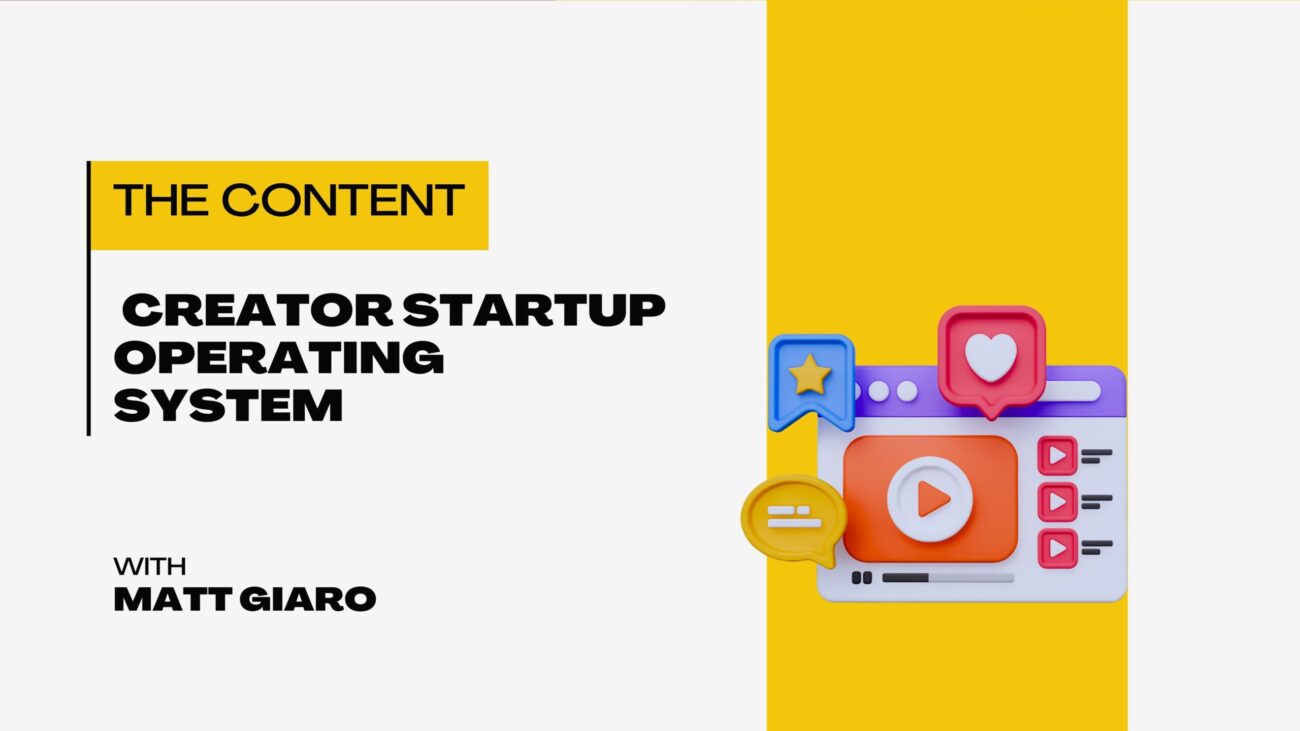 THE CONTENT

CREATOR STARTUP OPERATING SYSTEM

WITH
MATT GIARO